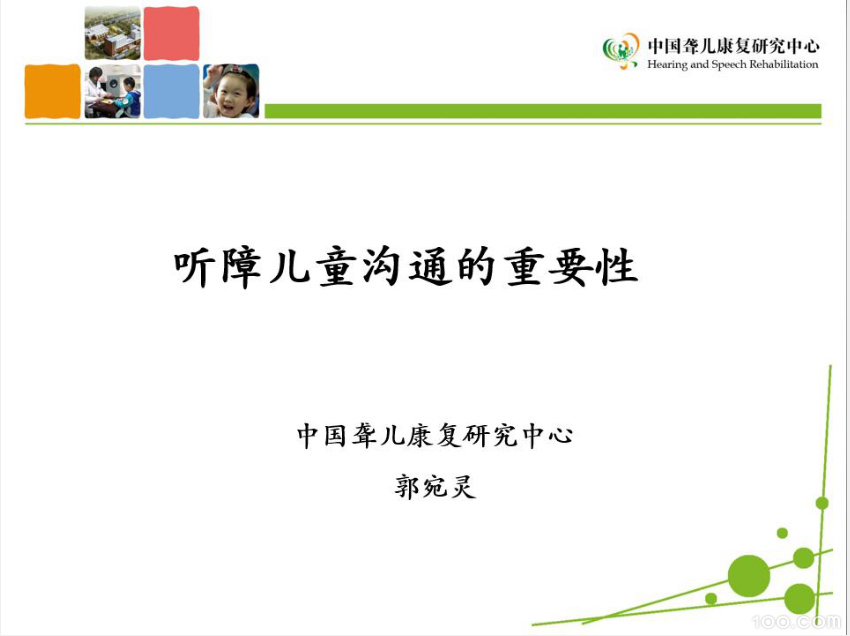 中国聋儿康复研究中心
Hearing and Speech Rehabilitation

听障儿童沟通的重要性

中国聋儿康复研究中心

郭宛灵

100.com